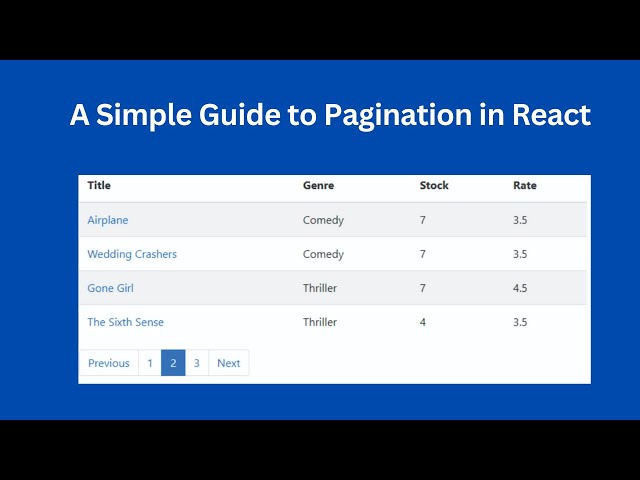 A Simple Guide to Pagination in React

| Title | Genre | Stock | Rate |
|---|---|---|---|
| Airplane | Comedy | 7 | 3.5 |
| Wedding Crashers | Comedy | 7 | 3.5 |
| Gone Girl | Thriller | 7 | 4.5 |
| The Sixth Sense | Thriller | 4 | 3.5 |

Previous 1 2 3 Next